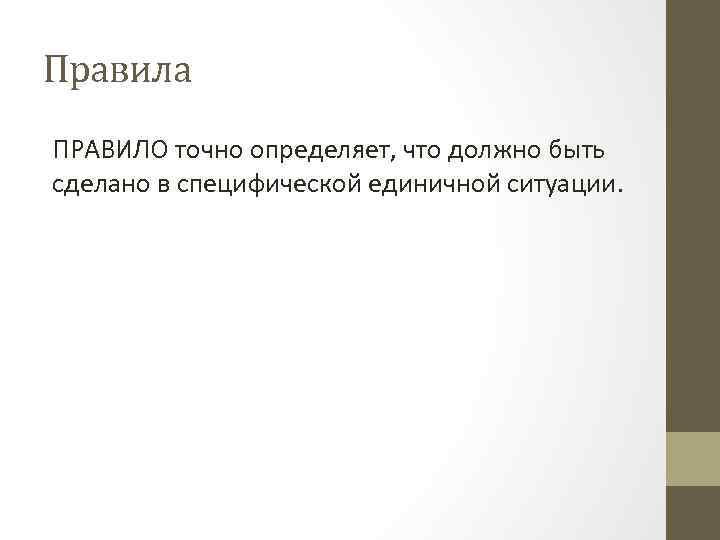 Правила

ПРАВИЛО точно определяет, что должно быть сделано в специфической единичной ситуации.